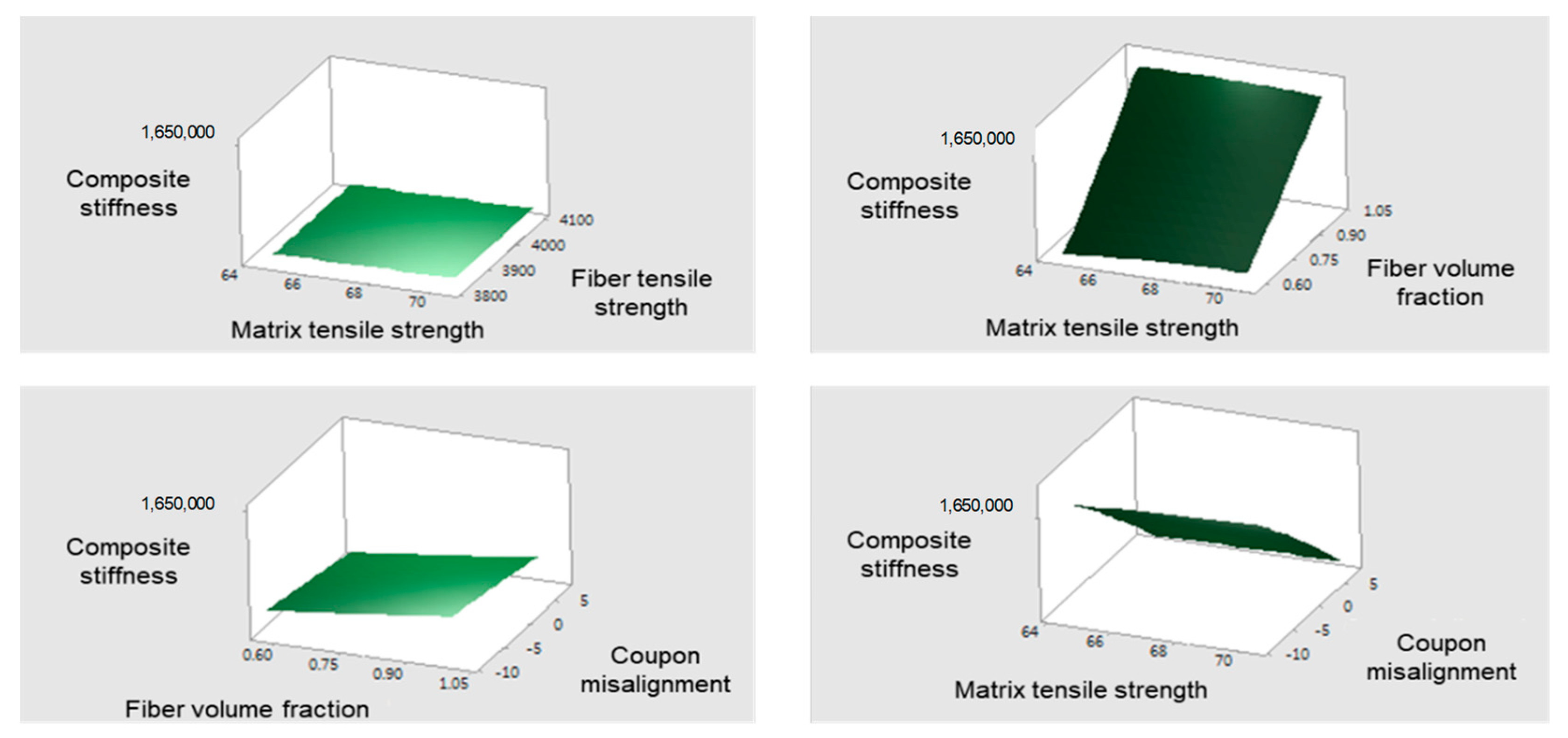 1,650,000

Composite stiffness

64 66 68 70

Matrix tensile strength

3800 3900 4000 4100

Fiber tensile strength

1,650,000

Composite stiffness

64 66 68 70

Matrix tensile strength

0.60 0.75 0.90 1.05

Fiber volume fraction

1,650,000

Composite stiffness

0.60 0.75 0.90 1.05

Fiber volume fraction

-10 -5 0 5

Coupon misalignment

1,650,000

Composite stiffness

64 66 68 70

Matrix tensile strength

-10 -5 0 5

Coupon misalignment